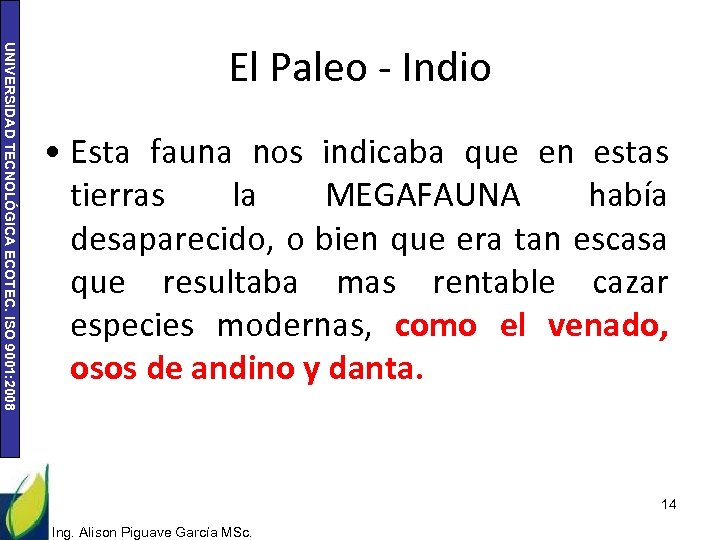 UNIVERSIDAD TECNOLÓGICA ECOTEC. ISO 9001:2008

El Paleo - Indio

• Esta fauna nos indicaba que en estas tierras la MEGAFAUNA había desaparecido, o bien que era tan escasa que resultaba mas rentable cazar especies modernas, como el venado, osos de andino y danta.

14

Ing. Alison Piguave García MSc.